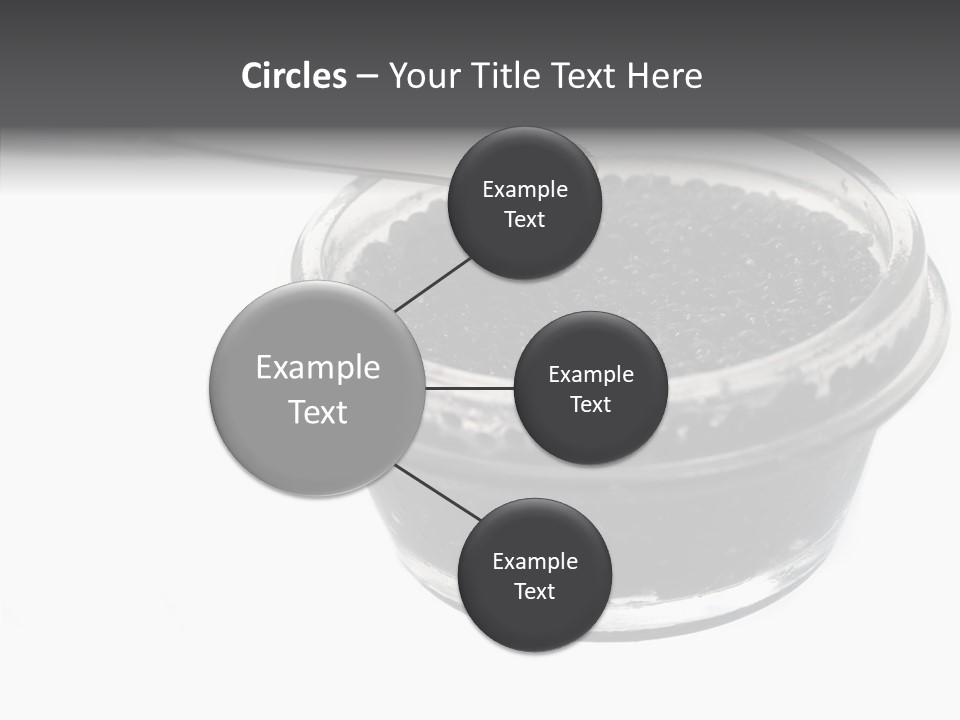 Circles – Your Title Text Here

Example Text

Example Text

Example Text

Example Text